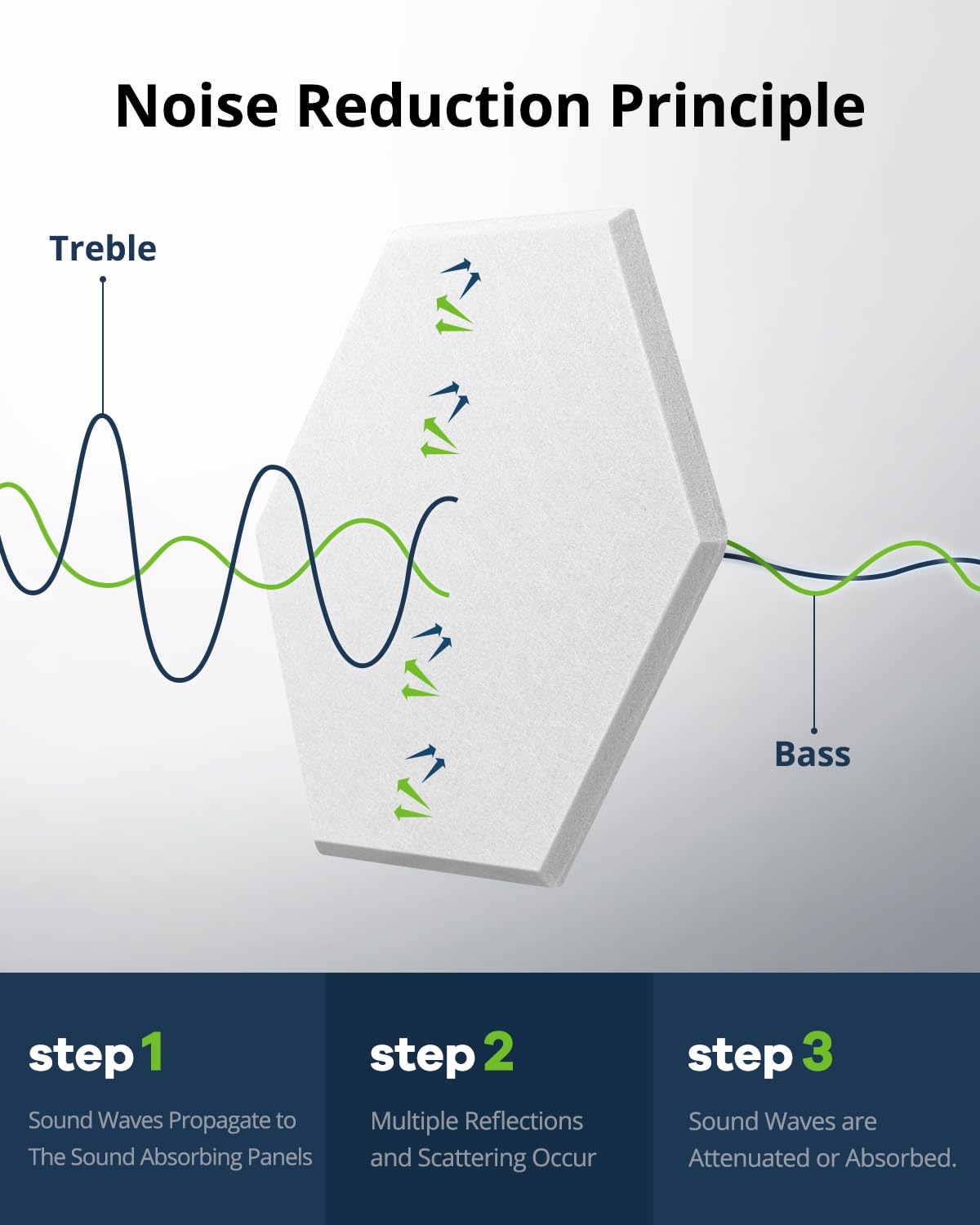 Noise Reduction Principle

Treble

Bass

step 1

Sound Waves Propagate to The Sound Absorbing Panels

step 2

Multiple Reflections and Scattering Occur

step 3

Sound Waves are Attenuated or Absorbed.